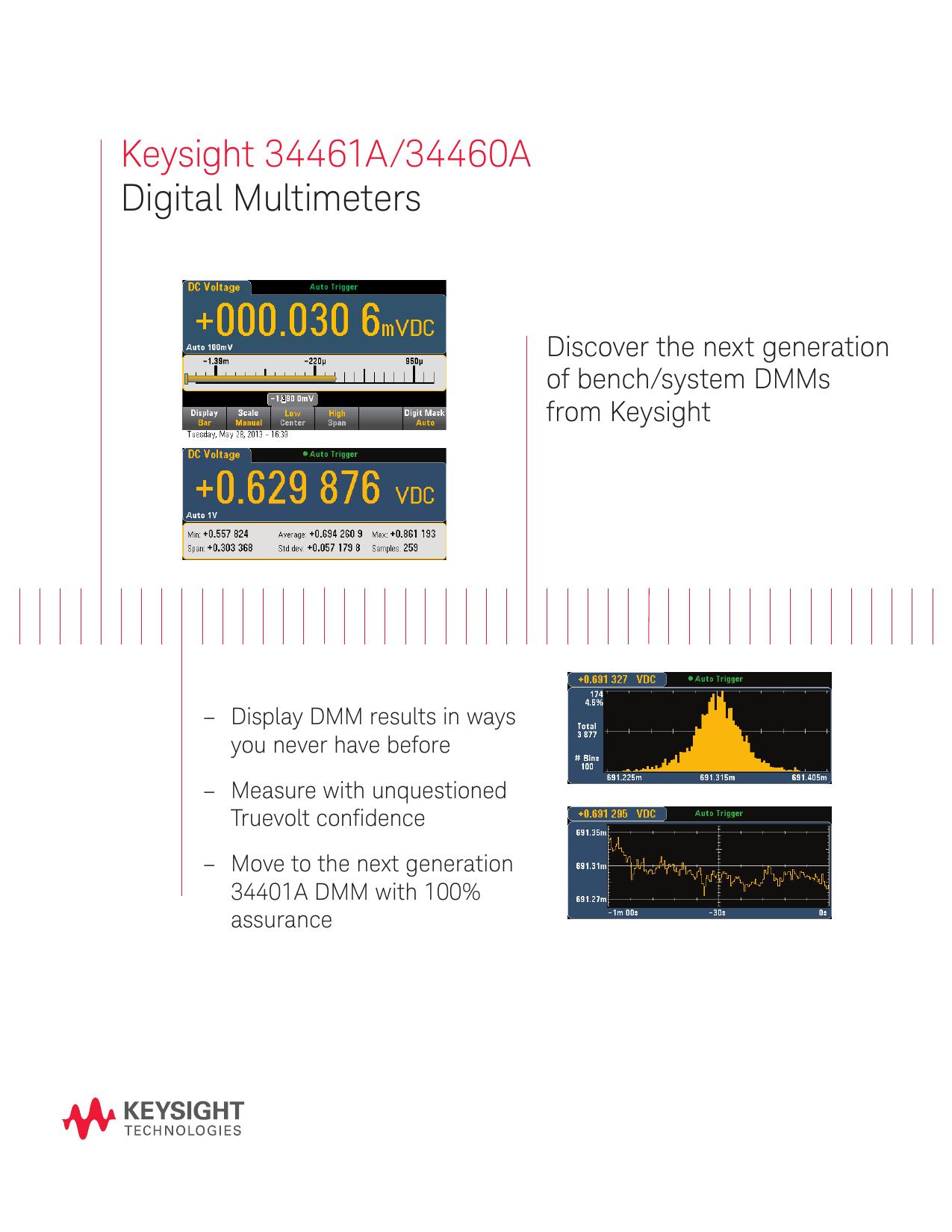 Keysight 34461A/34460A
Digital Multimeters

DC Voltage
Auto Trigger
+000.030 6mVDC
Auto 100mV
−1.39m
−220µ
950µ
−1.390 0mV
Display Bar
Scale Manual
Low Center
High Span
Digit Mask Auto
Tuesday, May 28, 2013 - 16:39

DC Voltage
Auto Trigger
+0.629 876 VDC
Auto 1V
Min: +0.557 824
Average: +0.694 260 9
Max: +0.861 193
Span: +0.303 368
Std dev: +0.057 179 8
Samples: 259

Discover the next generation of bench/system DMMs from Keysight

– Display DMM results in ways you never have before

– Measure with unquestioned Truevolt confidence

– Move to the next generation 34401A DMM with 100% assurance

+0.691 327 VDC
Auto Trigger
174
4.5%
Total
3 877
# Bins
100
691.225m
691.315m
691.405m

+0.691 295 VDC
Auto Trigger
691.35m
691.31m
691.27m
−1m 00s
−30s
0s

KEYSIGHT
TECHNOLOGIES